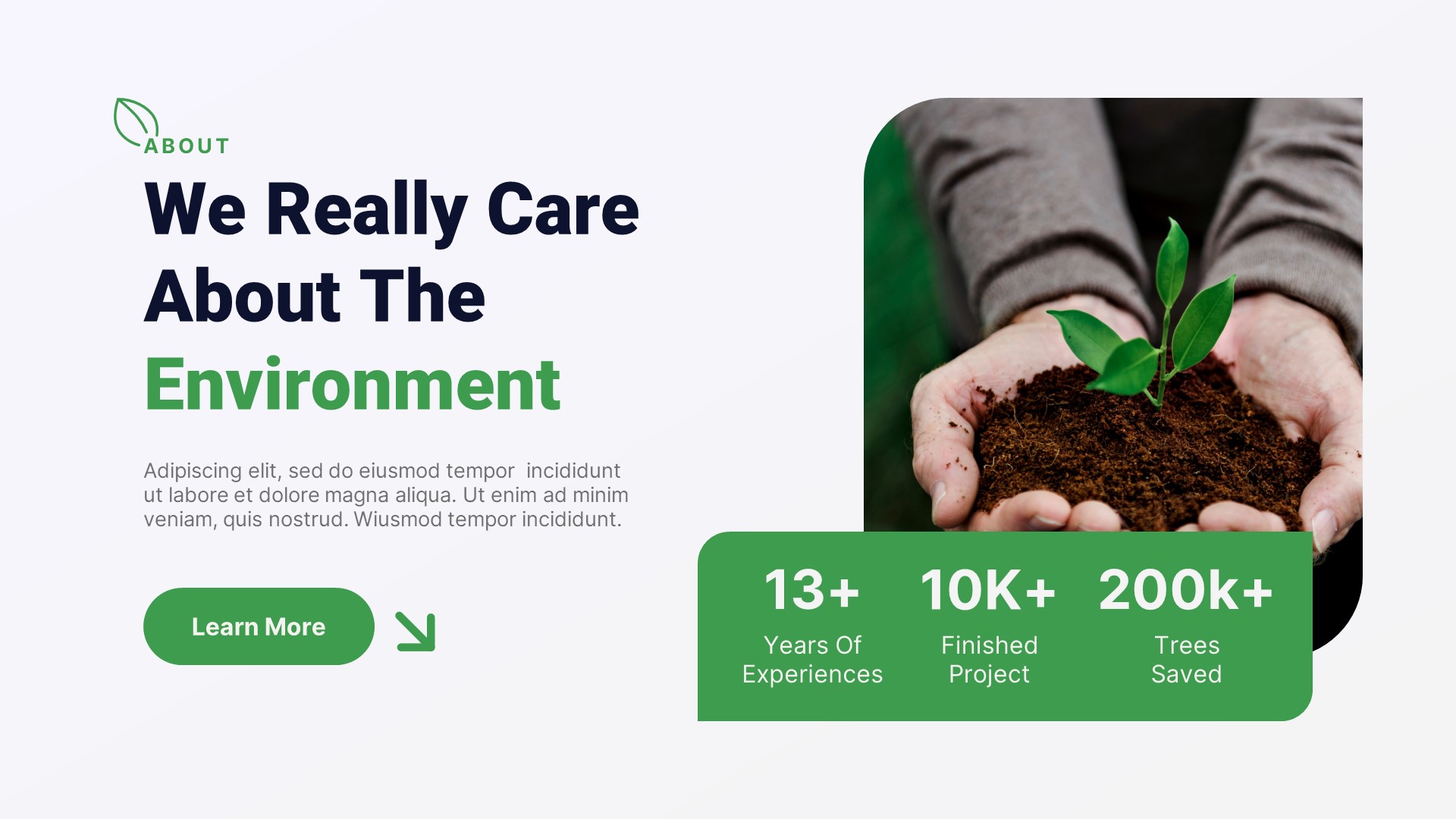 ABOUT

We Really Care About The Environment

Adipiscing elit, sed do eiusmod tempor  incididunt ut labore et dolore magna aliqua. Ut enim ad minim veniam, quis nostrud. Wiusmod tempor incididunt.

Learn More

13+
Years Of Experiences

10K+
Finished Project

200k+
Trees Saved